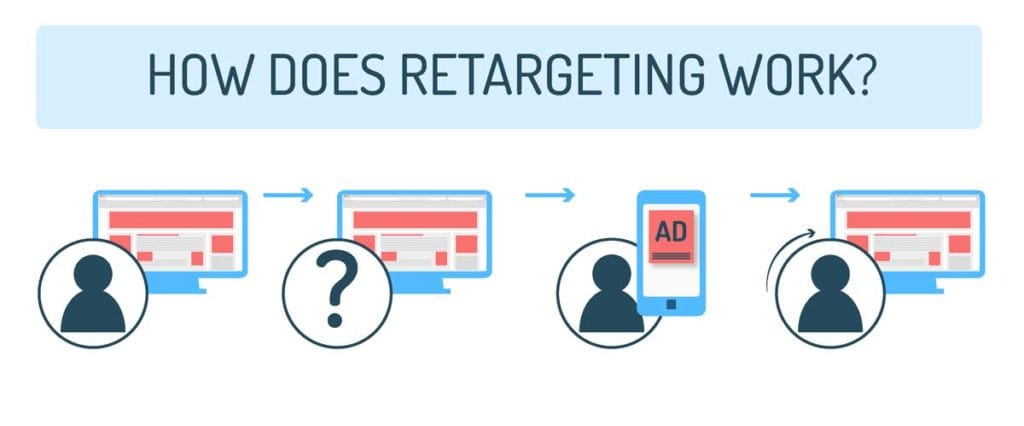 HOW DOES RETARGETING WORK?

?

AD